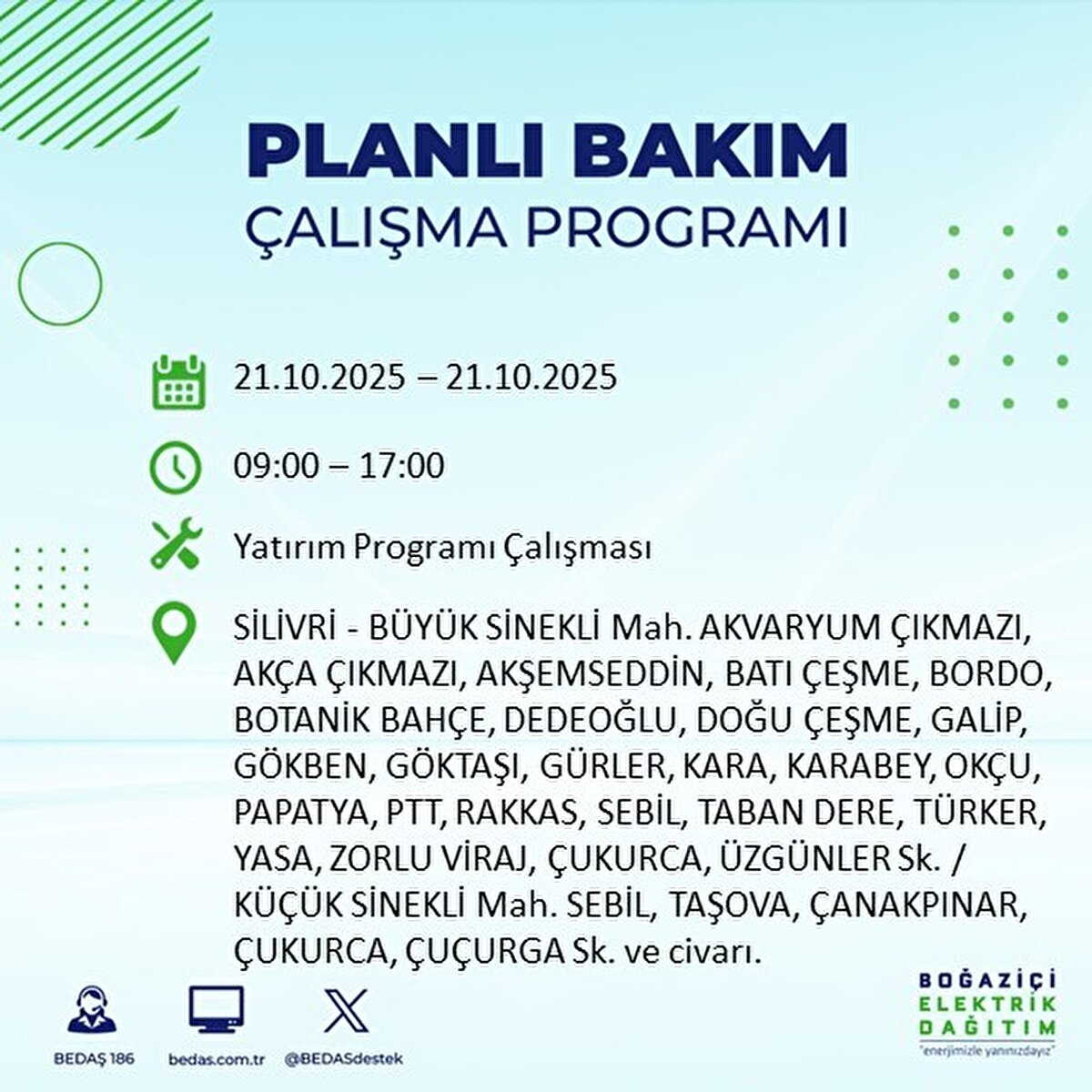 PLANLI BAKIM
ÇALIŞMA PROGRAMI

21.10.2025 – 21.10.2025

09:00 – 17:00

Yatırım Programı Çalışması

SİLİVRİ - BÜYÜK SİNEKLİ Mah. AKVARYUM ÇIKMAZI, AKÇA ÇIKMAZI, AKŞEMSEDDİN, BATI ÇEŞME, BORDO, BOTANİK BAHÇE, DEDEOĞLU, DOĞU ÇEŞME, GALİP, GÖKBEN, GÖKTAŞI, GÜRLER, KARA, KARABEY, OKÇU, PAPATYA, PTT, RAKKAS, SEBİL, TABAN DERE, TÜRKER, YASA, ZORLU VİRAJ, ÇUKURCA, ÜZGÜNLER Sk. / KÜÇÜK SİNEKLİ Mah. SEBİL, TAŞOVA, ÇANAKPINAR, ÇUKURCA, ÇUÇURGA Sk. ve civarı.

BEDAŞ 186
bedas.com.tr
@BEDASdestek

BOĞAZİÇİ
ELEKTRİK
DAĞITIM
"enerjimizle yanınızdayız"